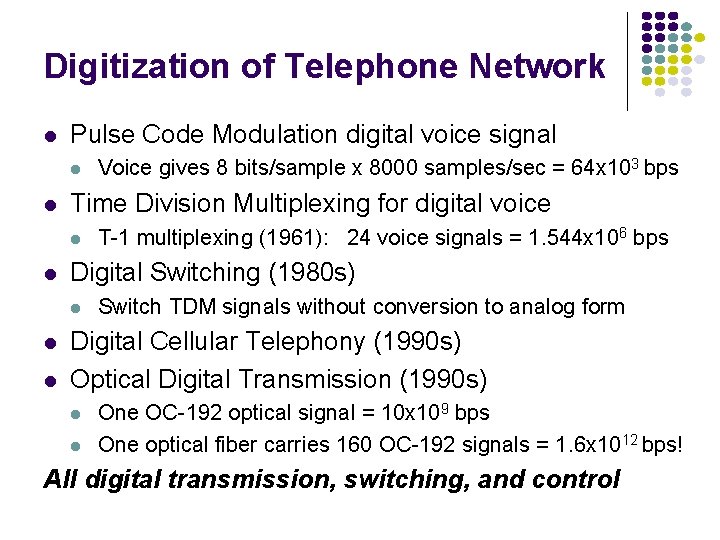 Digitization of Telephone Network

- Pulse Code Modulation digital voice signal
  - Voice gives 8 bits/sample x 8000 samples/sec = $64 \times 10^3$ bps
- Time Division Multiplexing for digital voice
  - T-1 multiplexing (1961): 24 voice signals = $1.544 \times 10^6$ bps
- Digital Switching (1980s)
  - Switch TDM signals without conversion to analog form
- Digital Cellular Telephony (1990s)
- Optical Digital Transmission (1990s)
  - One OC-192 optical signal = $10 \times 10^9$ bps
  - One optical fiber carries 160 OC-192 signals = $1.6 \times 10^{12}$ bps!

All digital transmission, switching, and control